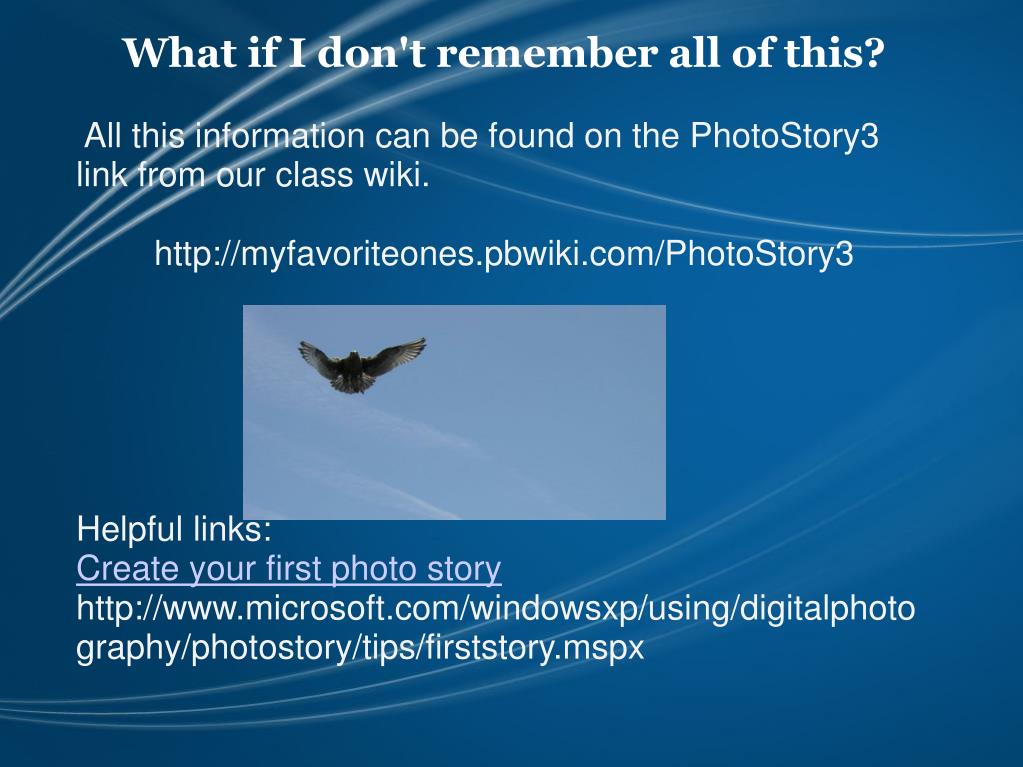 What if I don't remember all of this?

All this information can be found on the PhotoStory3 link from our class wiki.

http://myfavoriteones.pbwiki.com/PhotoStory3

Helpful links:
Create your first photo story
http://www.microsoft.com/windowsxp/using/digitalphotography/photostory/tips/firststory.mspx